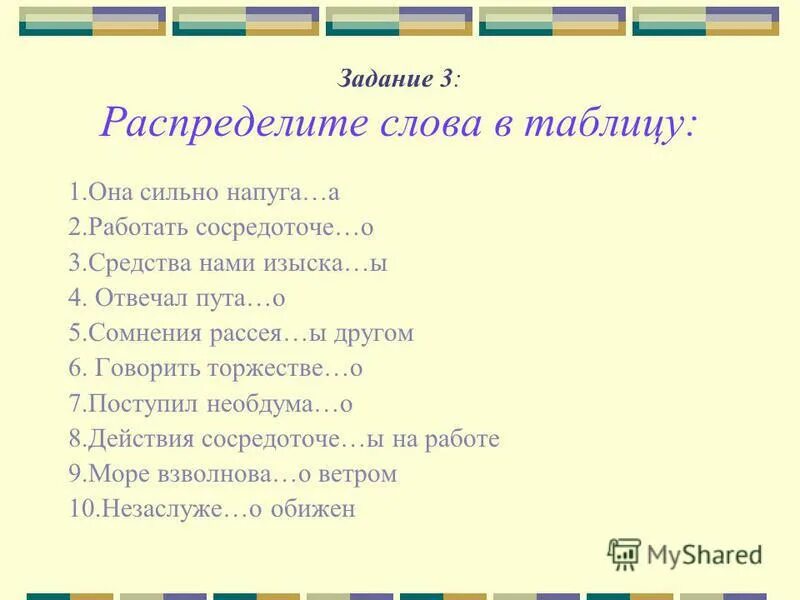 Задание 3:
Распределите слова в таблицу:

1.Она сильно напуга…а
2.Работать сосредоточе…о
3.Средства нами изыска…ы
4. Отвечал пута…о
5.Сомнения рассея…ы другом
6. Говорить торжестве…о
7.Поступил необдума…о
8.Действия сосредоточе…ы на работе
9.Море взволнова…о ветром
10.Незаслуже…о обижен

MyShared